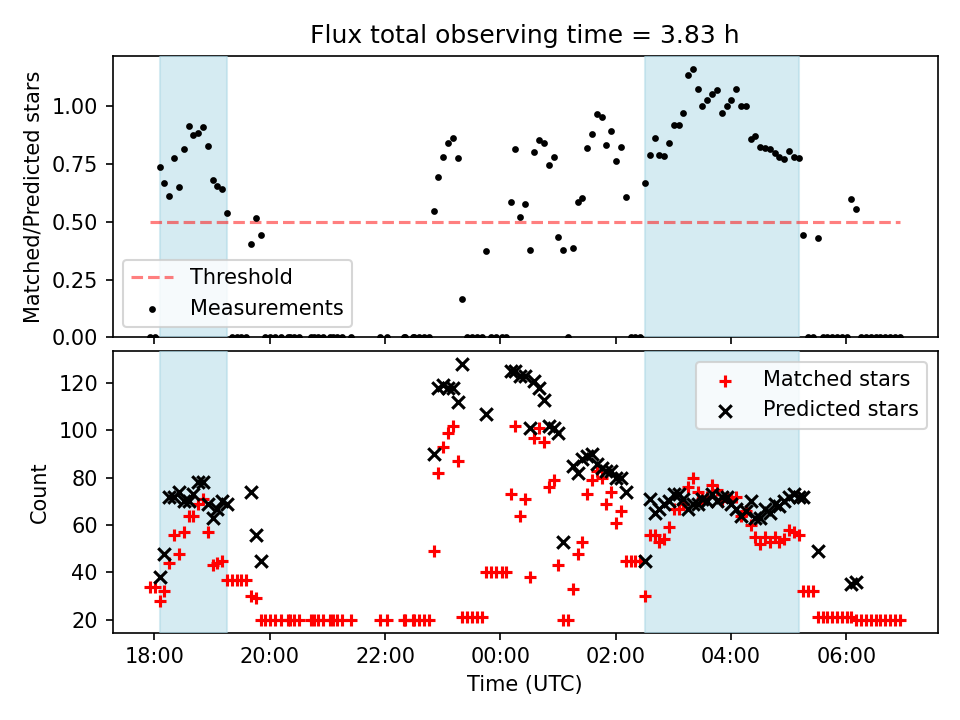 Flux total observing time = 3.83 h

Matched/Predicted stars

1.00
0.75
0.50
0.25
0.00

Threshold
Measurements

Count

120
100
80
60
40
20

Matched stars
Predicted stars

18:00
20:00
22:00
00:00
02:00
04:00
06:00

Time (UTC)